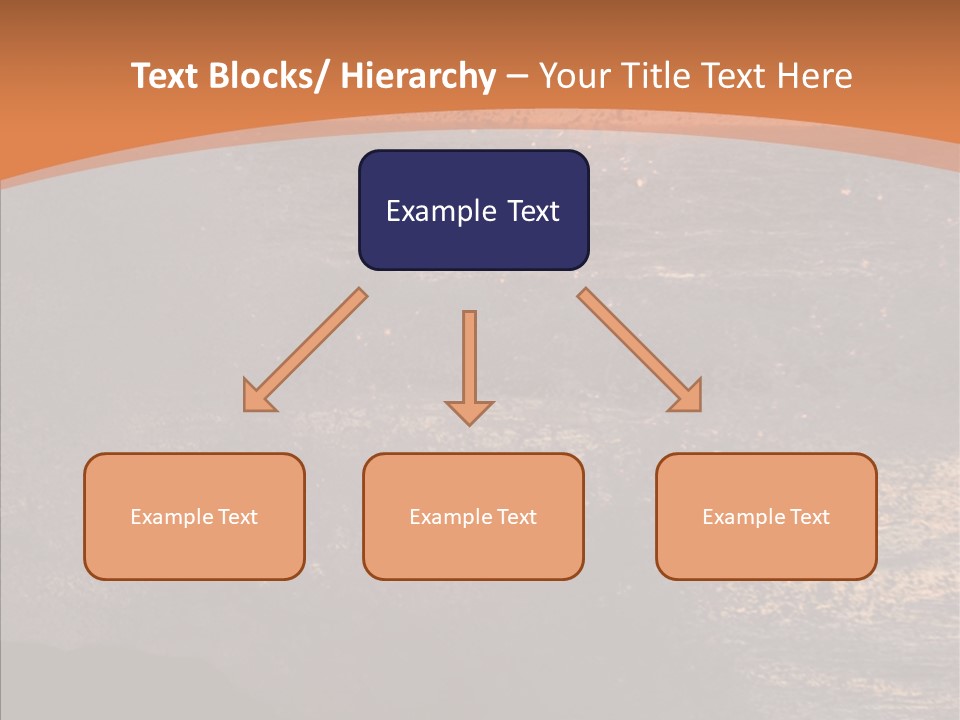 Text Blocks/ Hierarchy – Your Title Text Here

Example Text

Example Text

Example Text

Example Text